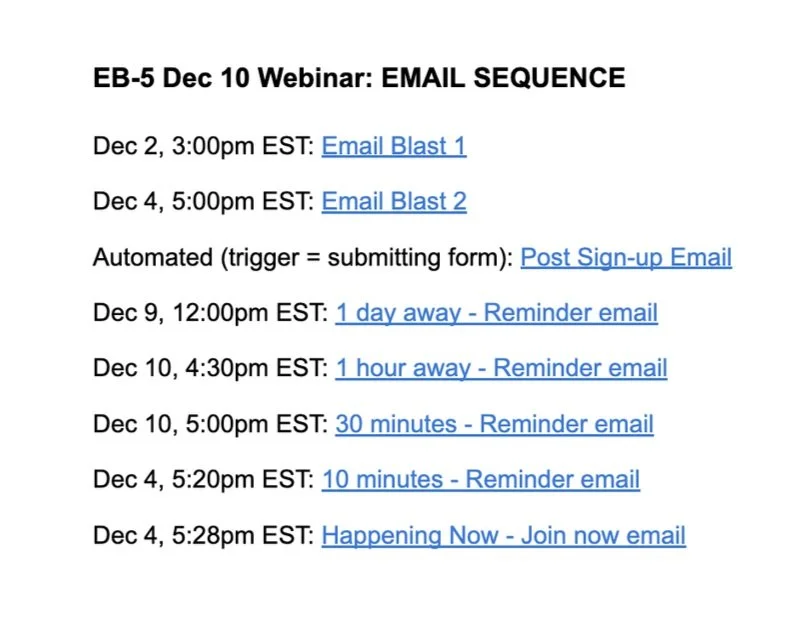 EB-5 Dec 10 Webinar: EMAIL SEQUENCE

Dec 2, 3:00pm EST: Email Blast 1

Dec 4, 5:00pm EST: Email Blast 2

Automated (trigger = submitting form): Post Sign-up Email

Dec 9, 12:00pm EST: 1 day away - Reminder email

Dec 10, 4:30pm EST: 1 hour away - Reminder email

Dec 10, 5:00pm EST: 30 minutes - Reminder email

Dec 4, 5:20pm EST: 10 minutes - Reminder email

Dec 4, 5:28pm EST: Happening Now - Join now email